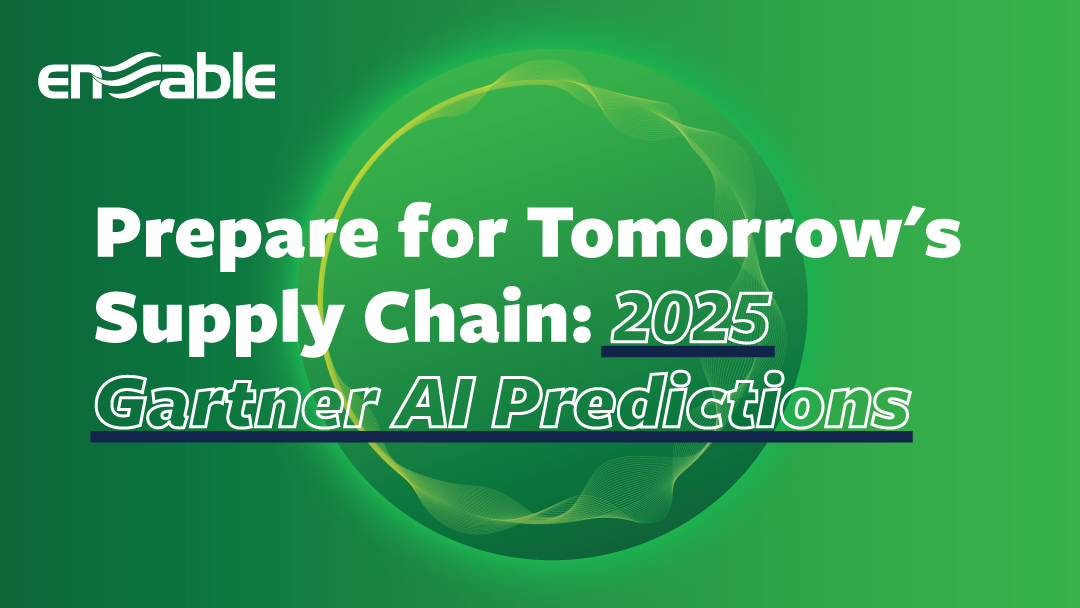 enable

Prepare for Tomorrow's Supply Chain: 2025 Gartner AI Predictions